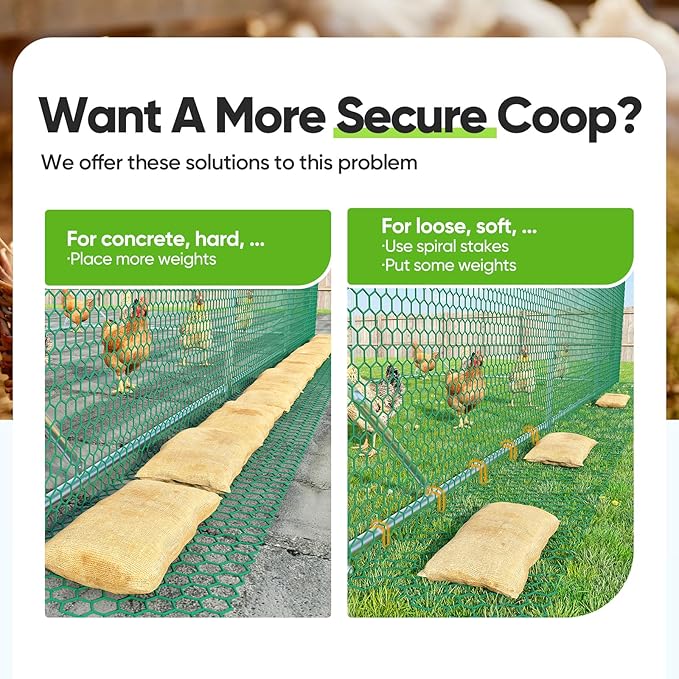 Want A More Secure Coop?

We offer these solutions to this problem

For concrete, hard, ...
·Place more weights

For loose, soft, ...
·Use spiral stakes
·Put some weights